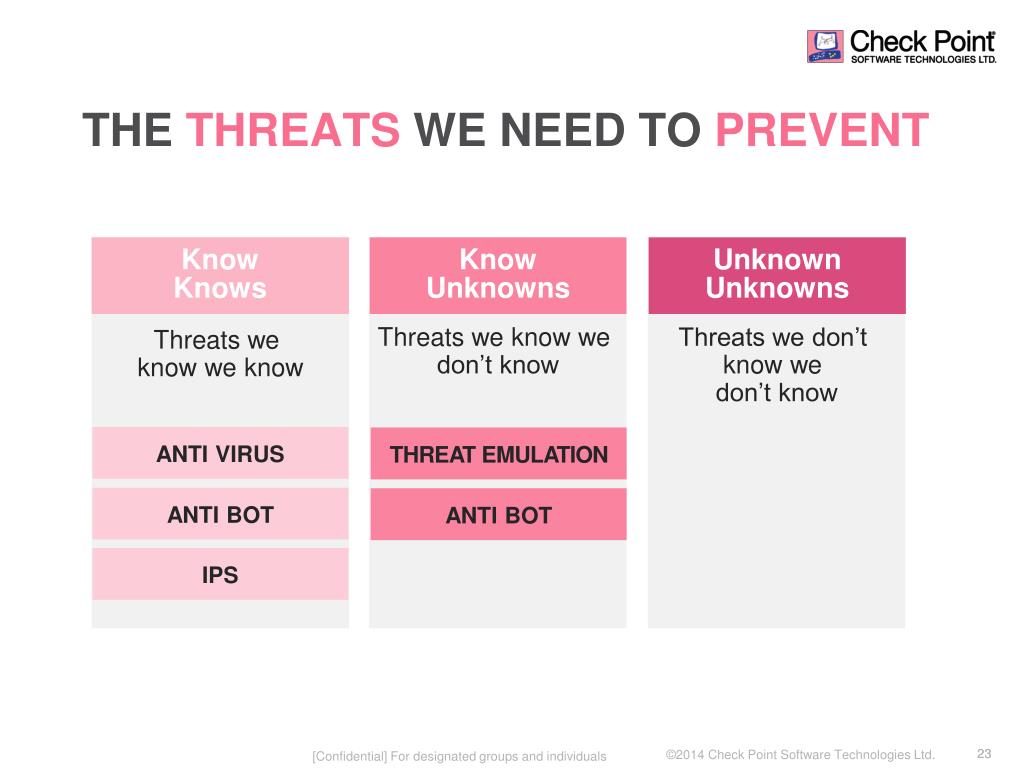 Check Point
SOFTWARE TECHNOLOGIES LTD.

THE THREATS WE NEED TO PREVENT

Know Knows

Threats we know we know

ANTI VIRUS

ANTI BOT

IPS

Know Unknowns

Threats we know we don't know

THREAT EMULATION

ANTI BOT

Unknown Unknowns

Threats we don't know we don't know

[Confidential] For designated groups and individuals ©2014 Check Point Software Technologies Ltd. 23